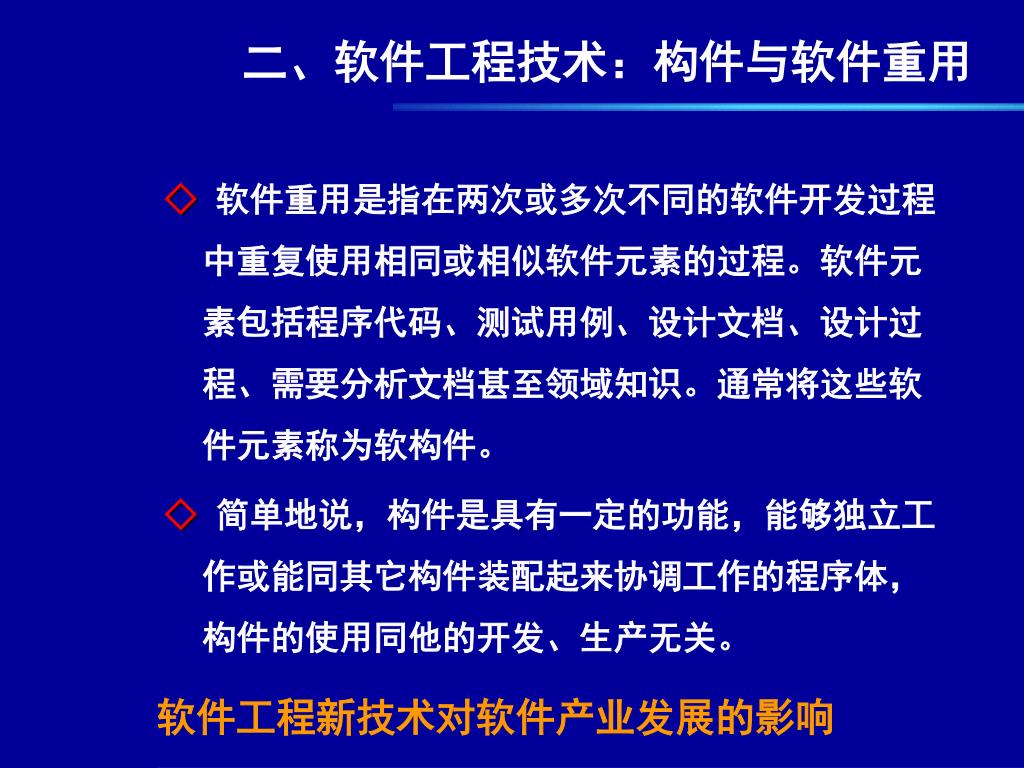 二、软件工程技术：构件与软件重用

◇ 软件重用是指在两次或多次不同的软件开发过程中重复使用相同或相似软件元素的过程。软件元素包括程序代码、测试用例、设计文档、设计过程、需要分析文档甚至领域知识。通常将这些软件元素称为软构件。

◇ 简单地说，构件是具有一定的功能，能够独立工作或能同其它构件装配起来协调工作的程序体，构件的使用同他的开发、生产无关。

软件工程新技术对软件产业发展的影响